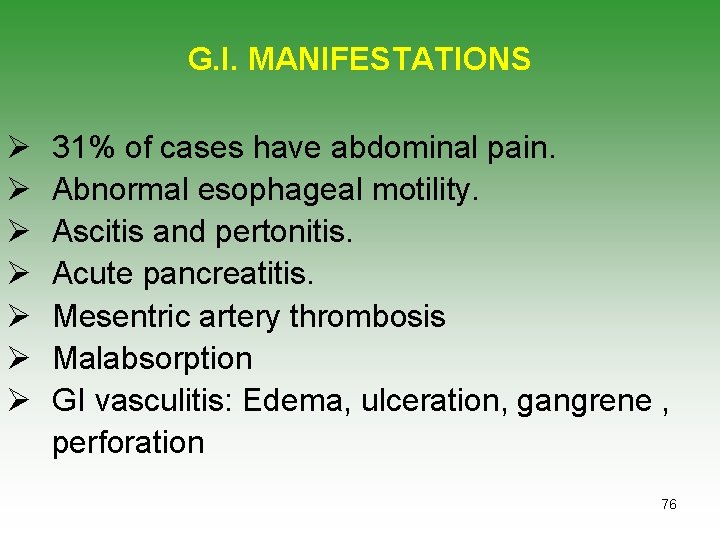 G.I. MANIFESTATIONS

➢ 31% of cases have abdominal pain.
➢ Abnormal esophageal motility.
➢ Ascitis and pertonitis.
➢ Acute pancreatitis.
➢ Mesentric artery thrombosis
➢ Malabsorption
➢ GI vasculitis: Edema, ulceration, gangrene , perforation

76